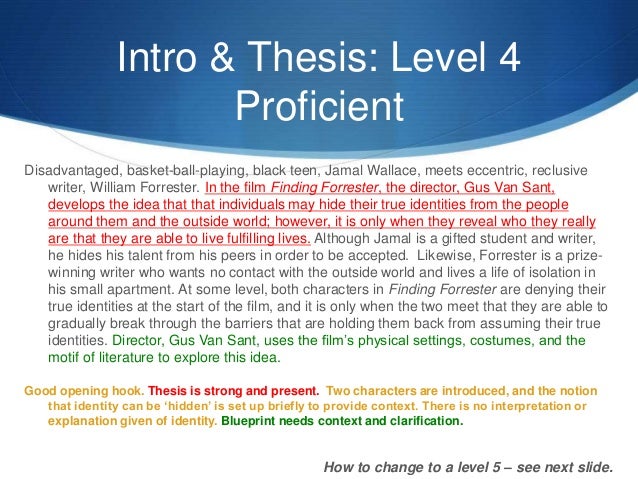 Intro & Thesis: Level 4 Proficient

Disadvantaged, basket-ball-playing, black teen, Jamal Wallace, meets eccentric, reclusive writer, William Forrester. In the film Finding Forrester, the director, Gus Van Sant, develops the idea that that individuals may hide their true identities from the people around them and the outside world; however, it is only when they reveal who they really are that they are able to live fulfilling lives. Although Jamal is a gifted student and writer, he hides his talent from his peers in order to be accepted. Likewise, Forrester is a prize-winning writer who wants no contact with the outside world and lives a life of isolation in his small apartment. At some level, both characters in Finding Forrester are denying their true identities at the start of the film, and it is only when the two meet that they are able to gradually break through the barriers that are holding them back from assuming their true identities. Director, Gus Van Sant, uses the film's physical settings, costumes, and the motif of literature to explore this idea.

Good opening hook. Thesis is strong and present. Two characters are introduced, and the notion that identity can be 'hidden' is set up briefly to provide context. There is no interpretation or explanation given of identity. Blueprint needs context and clarification.

How to change to a level 5 – see next slide.